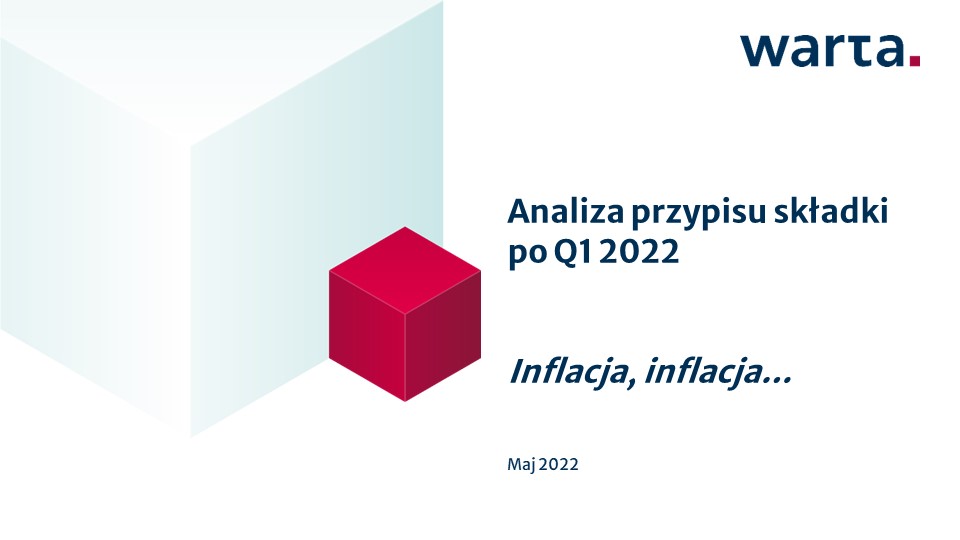 warta.

Analiza przypisu składki po Q1 2022

Inflacja, inflacja…

Maj 2022